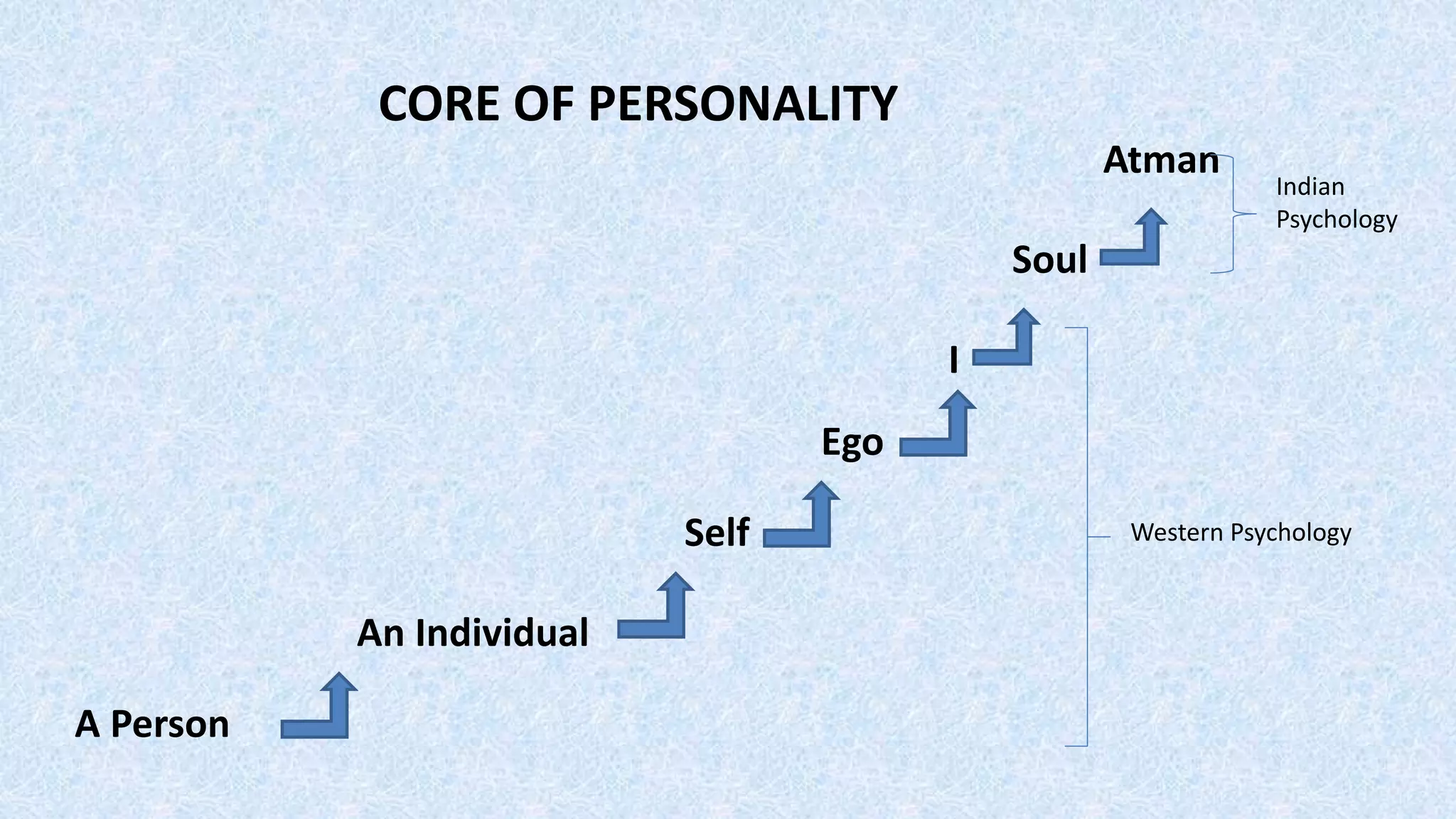 CORE OF PERSONALITY

Atman

Indian Psychology

Soul

I

Ego

Self

Western Psychology

An Individual

A Person